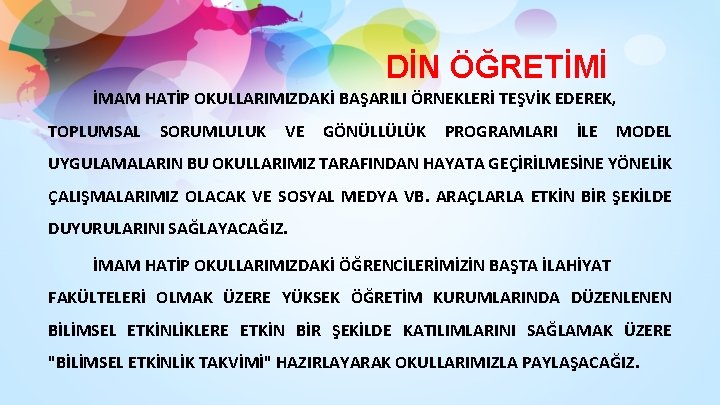 DİN ÖĞRETİMİ

İMAM HATİP OKULLARIMIZDAKİ BAŞARILI ÖRNEKLERİ TEŞVİK EDEREK, TOPLUMSAL SORUMLULUK VE GÖNÜLLÜLÜK PROGRAMLARI İLE MODEL UYGULAMALARIN BU OKULLARIMIZ TARAFINDAN HAYATA GEÇİRİLMESİNE YÖNELİK ÇALIŞMALARIMIZ OLACAK VE SOSYAL MEDYA VB. ARAÇLARLA ETKİN BİR ŞEKİLDE DUYURULARINI SAĞLAYACAĞIZ.

İMAM HATİP OKULLARIMIZDAKİ ÖĞRENCİLERİMİZİN BAŞTA İLAHİYAT FAKÜLTELERİ OLMAK ÜZERE YÜKSEK ÖĞRETİM KURUMLARINDA DÜZENLENEN BİLİMSEL ETKİNLİKLERE ETKİN BİR ŞEKİLDE KATILIMLARINI SAĞLAMAK ÜZERE "BİLİMSEL ETKİNLİK TAKVİMİ" HAZIRLAYARAK OKULLARIMIZLA PAYLAŞACAĞIZ.